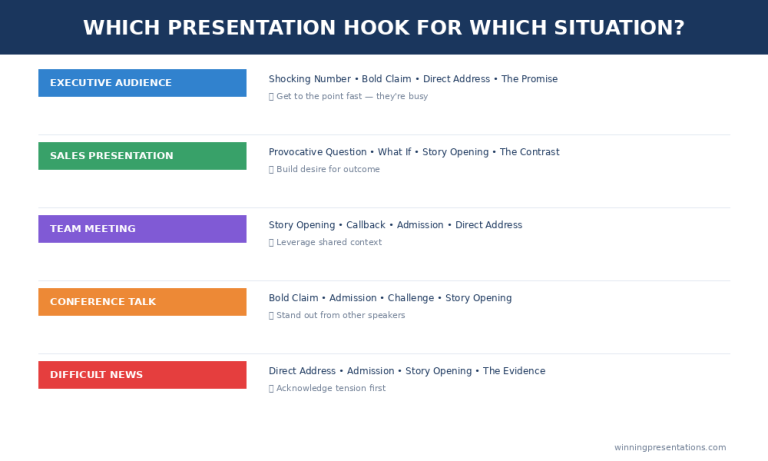 WHICH PRESENTATION HOOK FOR WHICH SITUATION?

EXECUTIVE AUDIENCE

Shocking Number • Bold Claim • Direct Address • The Promise

Get to the point fast — they're busy

SALES PRESENTATION

Provocative Question • What If • Story Opening • The Contrast

Build desire for outcome

TEAM MEETING

Story Opening • Callback • Admission • Direct Address

Leverage shared context

CONFERENCE TALK

Bold Claim • Admission • Challenge • Story Opening

Stand out from other speakers

DIFFICULT NEWS

Direct Address • Admission • Story Opening • The Evidence

Acknowledge tension first

winningpresentations.com